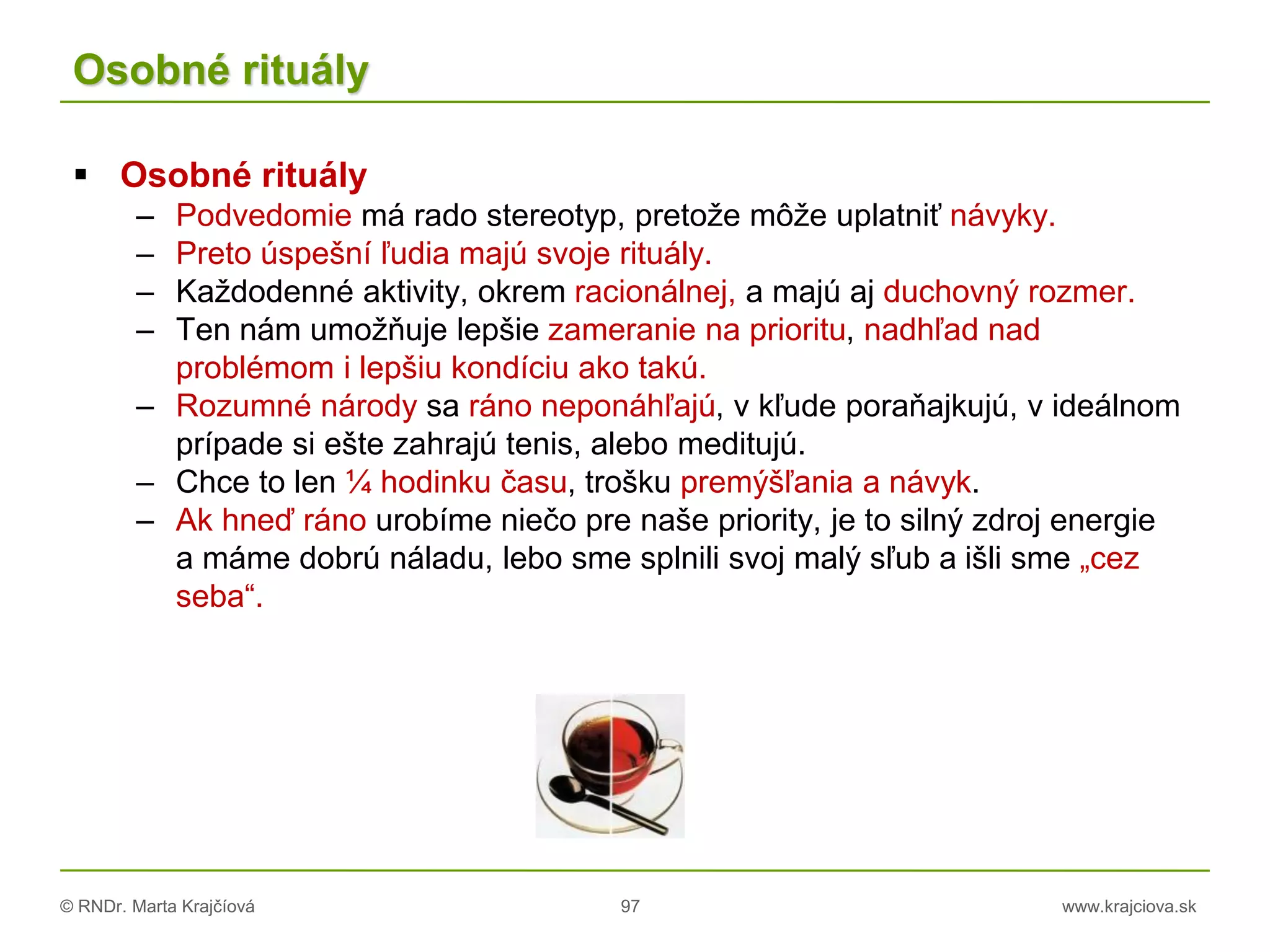 Osobné rituály

▪ Osobné rituály
– Podvedomie má rado stereotyp, pretože môže uplatniť návyky.
– Preto úspešní ľudia majú svoje rituály.
– Každodenné aktivity, okrem racionálnej, a majú aj duchovný rozmer.
– Ten nám umožňuje lepšie zameranie na prioritu, nadhľad nad problémom i lepšiu kondíciu ako takú.
– Rozumné národy sa ráno neponáhľajú, v kľude poraňajkujú, v ideálnom prípade si ešte zahrajú tenis, alebo meditujú.
– Chce to len ¼ hodinku času, trošku premýšľania a návyk.
– Ak hneď ráno urobíme niečo pre naše priority, je to silný zdroj energie a máme dobrú náladu, lebo sme splnili svoj malý sľub a išli sme „cez seba“.

© RNDr. Marta Krajčíová 97 www.krajciova.sk